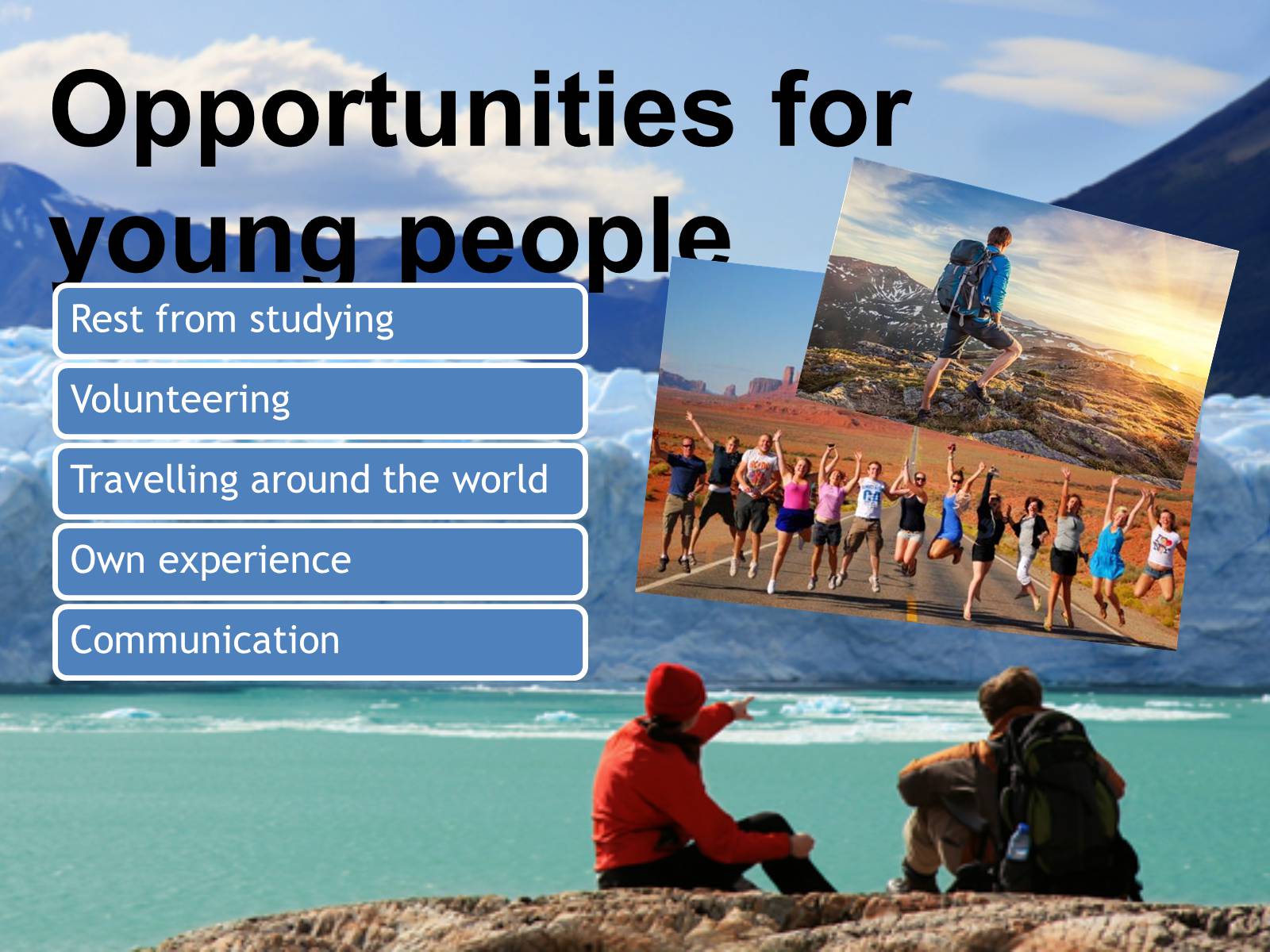 Opportunities for young people

Rest from studying

Volunteering

Travelling around the world

Own experience

Communication